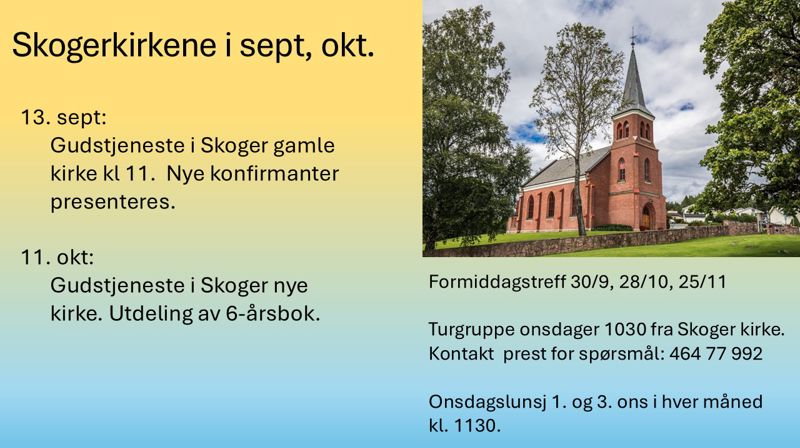 Skogerkirkene i sept, okt.

13. sept:
Gudstjeneste i Skoger gamle kirke kl 11. Nye konfirmanter presenteres.

11. okt:
Gudstjeneste i Skoger nye kirke. Utdeling av 6-årsbok.

Formiddagstreff 30/9, 28/10, 25/11

Turgruppe onsdager 1030 fra Skoger kirke. Kontakt prest for spørsmål: 464 77 992

Onsdagslunsj 1. og 3. ons i hver måned kl. 1130.